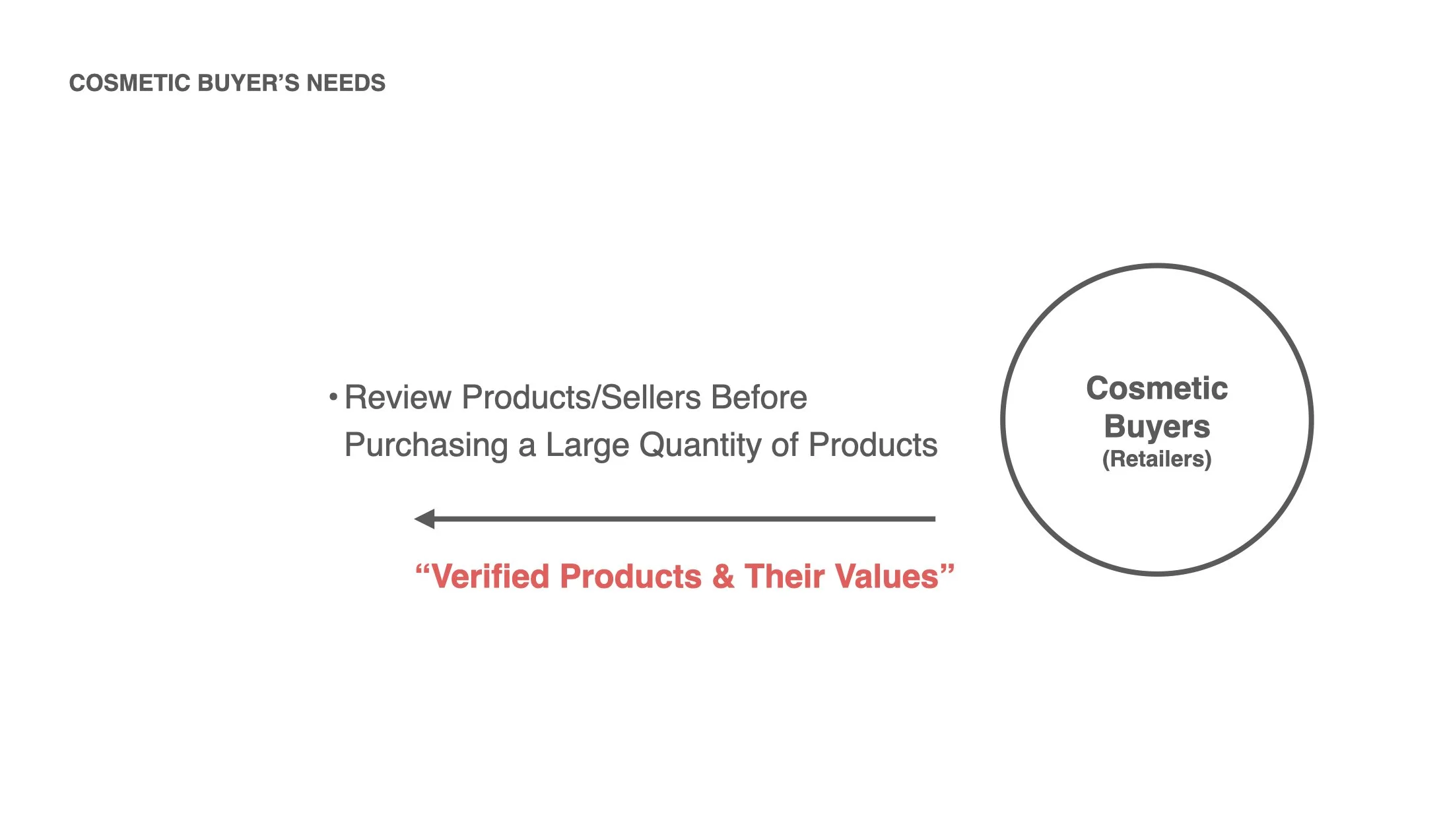 COSMETIC BUYER'S NEEDS

• Review Products/Sellers Before Purchasing a Large Quantity of Products

"Verified Products & Their Values"

Cosmetic Buyers
(Retailers)